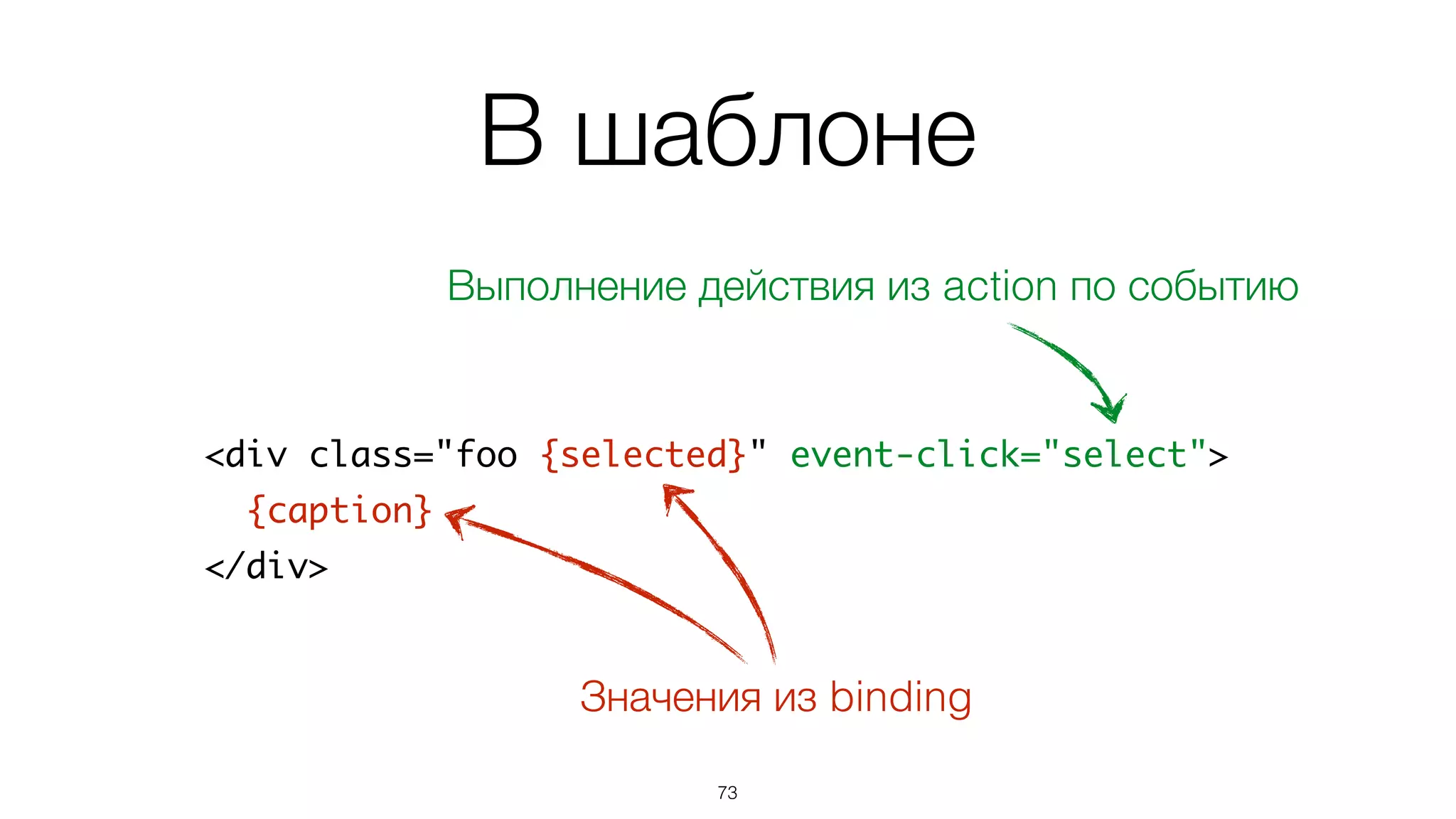 В шаблоне

Выполнение действия из action по событию

<div class="foo {selected}" event-click="select">
  {caption}
</div>

Значения из binding

73